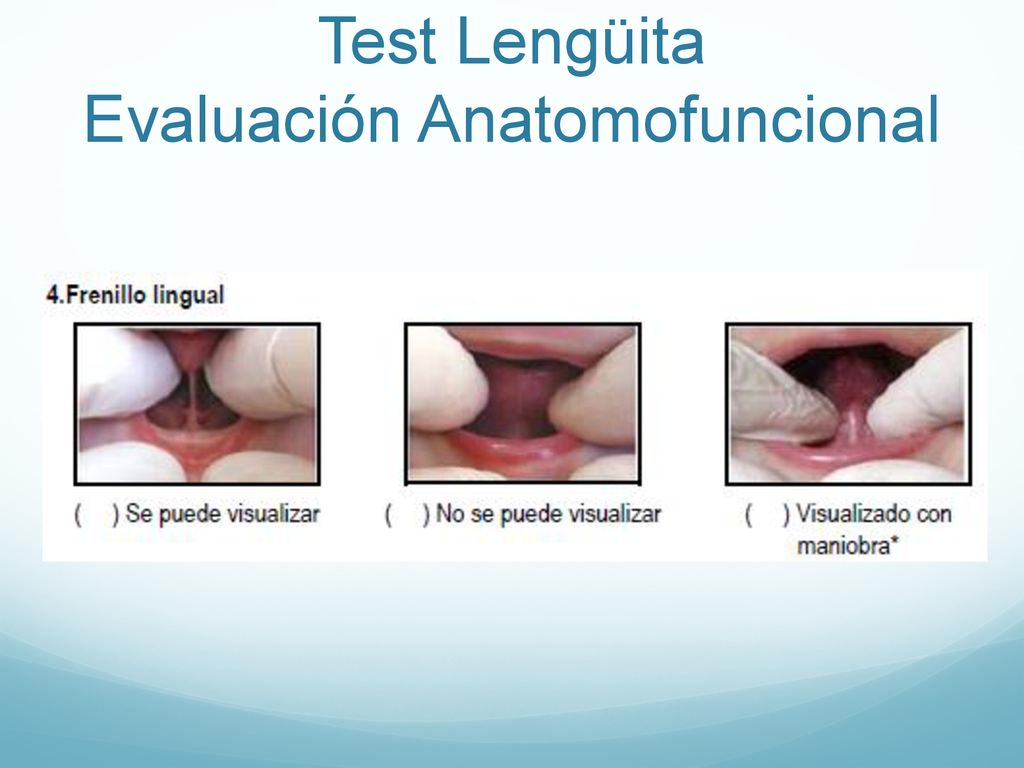 Test Lengüita
Evaluación Anatomofuncional

4.Frenillo lingual

(    ) Se puede visualizar

(    ) No se puede visualizar

(    ) Visualizado con maniobra*